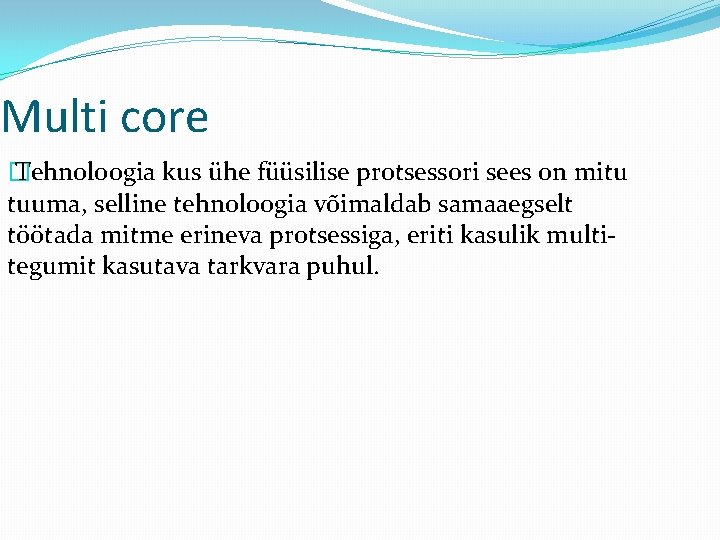 Multi core

Tehnoloogia kus ühe füüsilise protsessori sees on mitu tuuma, selline tehnoloogia võimaldab samaaegselt töötada mitme erineva protsessiga, eriti kasulik multi-tegumit kasutava tarkvara puhul.